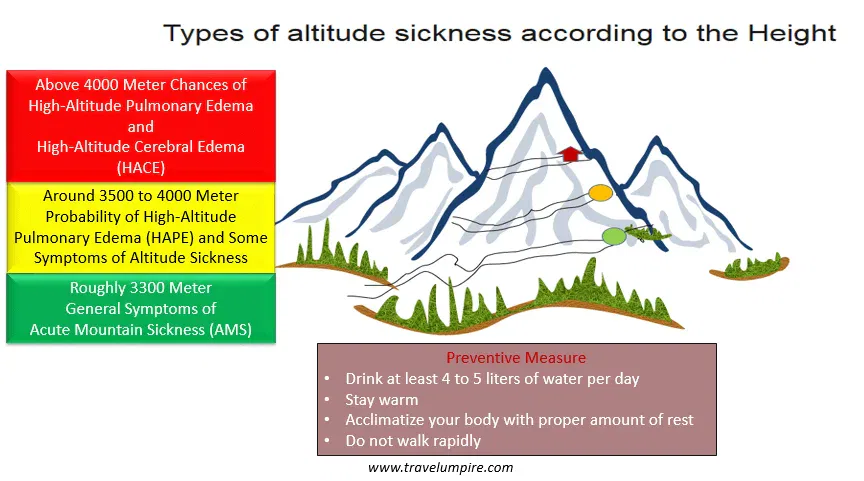 Types of altitude sickness according to the Height

Above 4000 Meter Chances of High-Altitude Pulmonary Edema and High-Altitude Cerebral Edema (HACE)

Around 3500 to 4000 Meter Probability of High-Altitude Pulmonary Edema (HAPE) and Some Symptoms of Altitude Sickness

Roughly 3300 Meter General Symptoms of Acute Mountain Sickness (AMS)

Preventive Measure
• Drink at least 4 to 5 liters of water per day
• Stay warm
• Acclimatize your body with proper amount of rest
• Do not walk rapidly

www.travelumpire.com